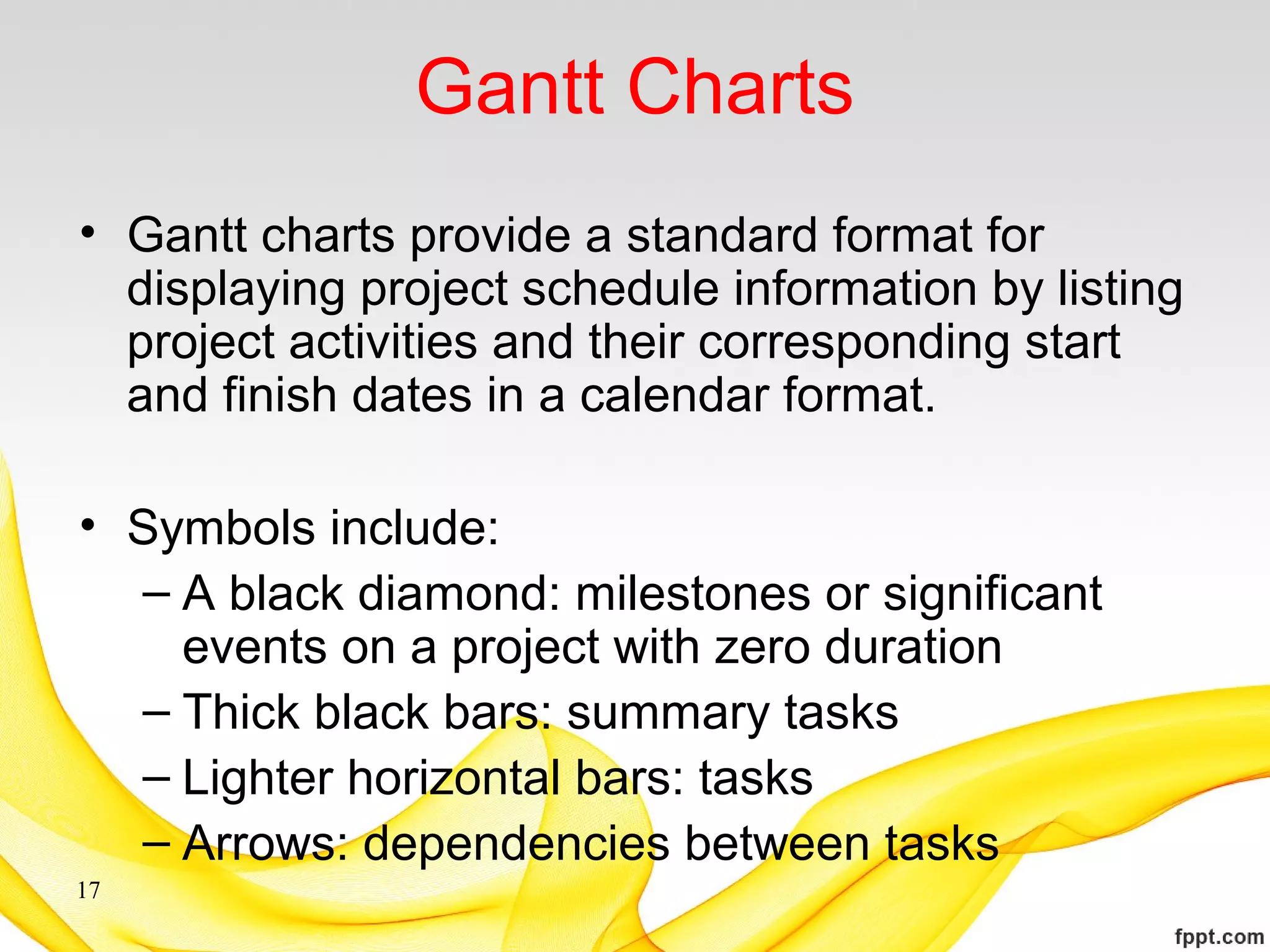 Gantt Charts

• Gantt charts provide a standard format for displaying project schedule information by listing project activities and their corresponding start and finish dates in a calendar format.

• Symbols include:
– A black diamond: milestones or significant events on a project with zero duration
– Thick black bars: summary tasks
– Lighter horizontal bars: tasks
– Arrows: dependencies between tasks

17

fppt.com